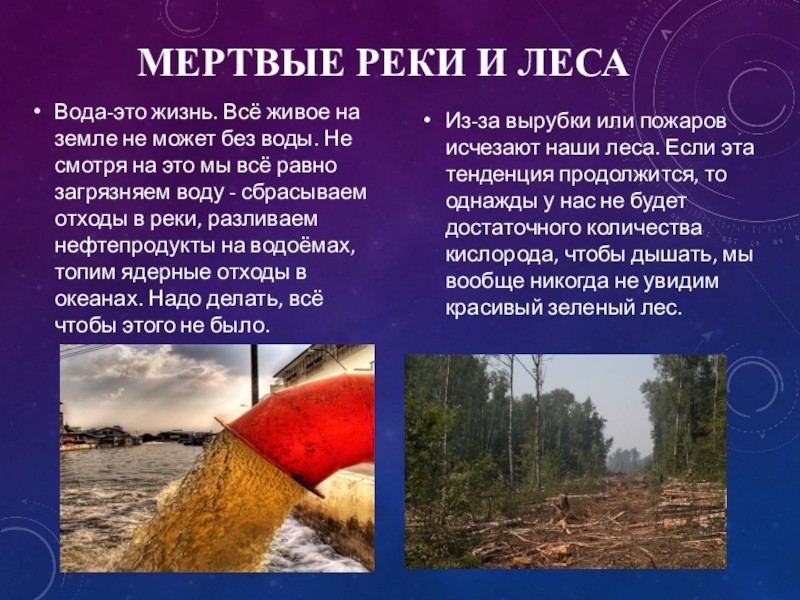 МЕРТВЫЕ РЕКИ И ЛЕСА

• Вода-это жизнь. Всё живое на земле не может без воды. Не смотря на это мы всё равно загрязняем воду - сбрасываем отходы в реки, разливаем нефтепродукты на водоёмах, топим ядерные отходы в океанах. Надо делать, всё чтобы этого не было.

• Из-за вырубки или пожаров исчезают наши леса. Если эта тенденция продолжится, то однажды у нас не будет достаточного количества кислорода, чтобы дышать, мы вообще никогда не увидим красивый зеленый лес.